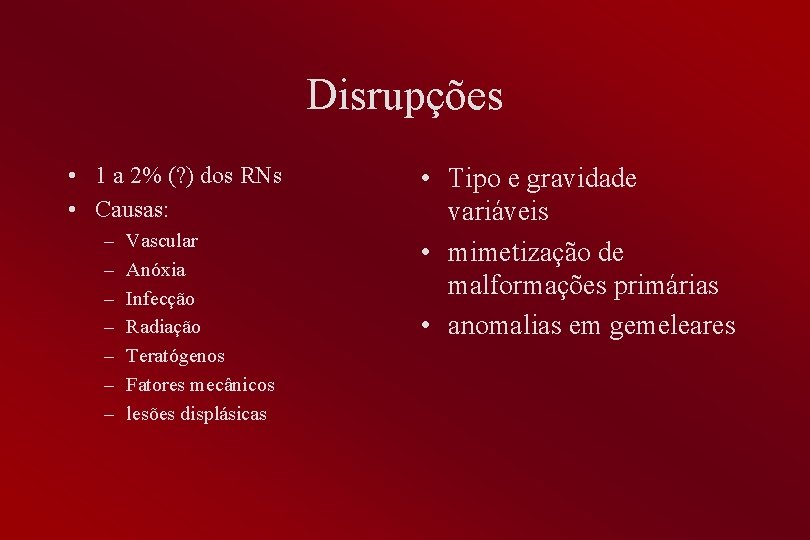 Disrupções

• 1 a 2% (?) dos RNs
• Causas:
– Vascular
– Anóxia
– Infecção
– Radiação
– Teratógenos
– Fatores mecânicos
– lesões displásicas

• Tipo e gravidade variáveis
• mimetização de malformações primárias
• anomalias em gemeleares